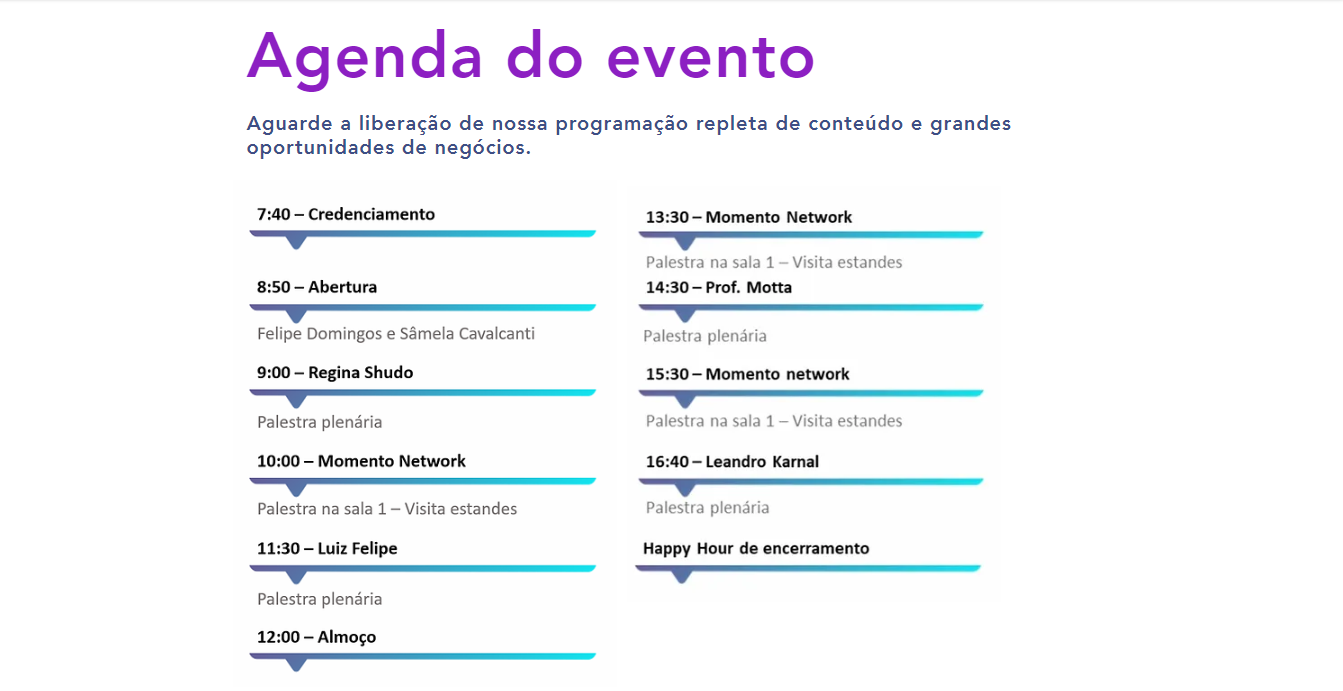 Agenda do evento

Aguarde a liberação de nossa programação repleta de conteúdo e grandes oportunidades de negócios.

7:40 – Credenciamento

8:50 – Abertura
Felipe Domingos e Sâmela Cavalcanti

9:00 – Regina Shudo
Palestra plenária

10:00 – Momento Network
Palestra na sala 1 – Visita estandes

11:30 – Luiz Felipe
Palestra plenária

12:00 – Almoço

13:30 – Momento Network
Palestra na sala 1 – Visita estandes

14:30 – Prof. Motta
Palestra plenária

15:30 – Momento network
Palestra na sala 1 – Visita estandes

16:40 – Leandro Karnal
Palestra plenária

Happy Hour de encerramento